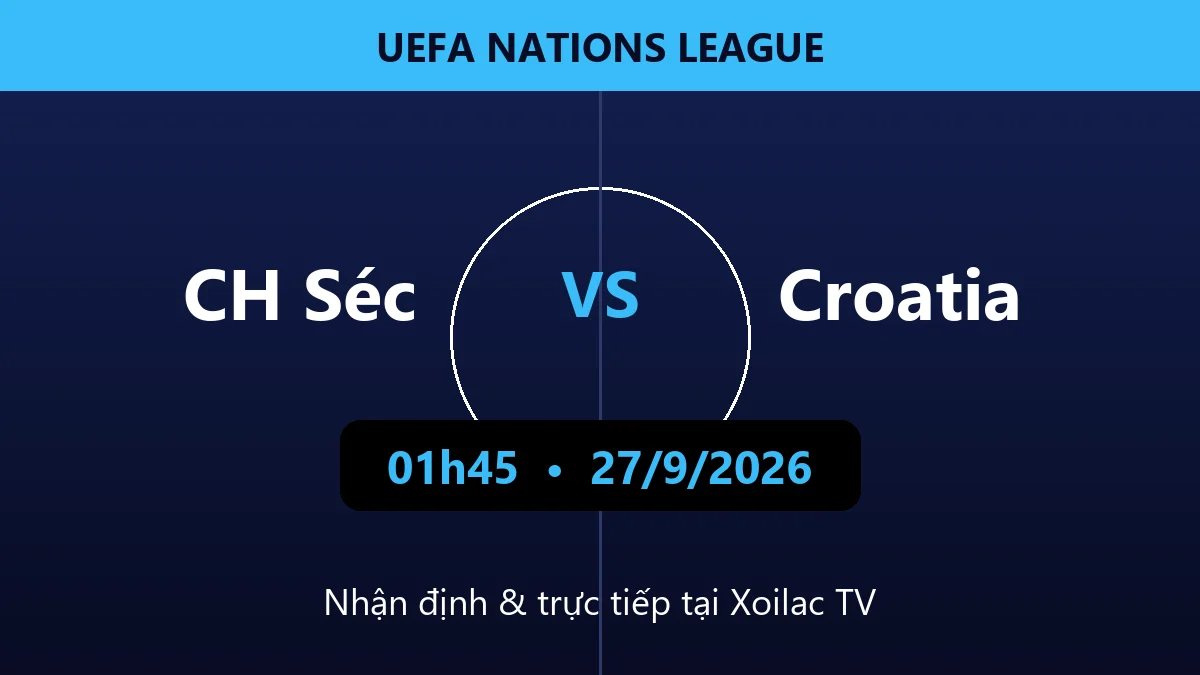 UEFA NATIONS LEAGUE

CH Séc VS Croatia

01h45 • 27/9/2026

Nhận định & trực tiếp tại Xoilac TV